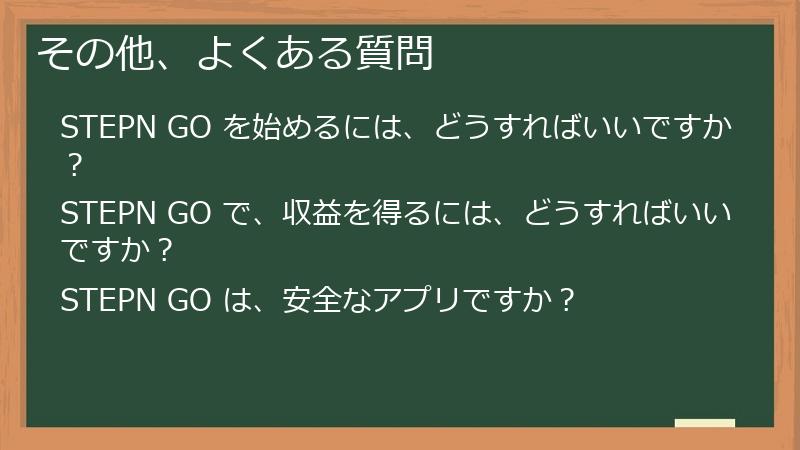 その他、よくある質問

STEPN GO を始めるには、どうすればいいですか？

STEPN GO で、収益を得るには、どうすればいいですか？

STEPN GO は、安全なアプリですか？